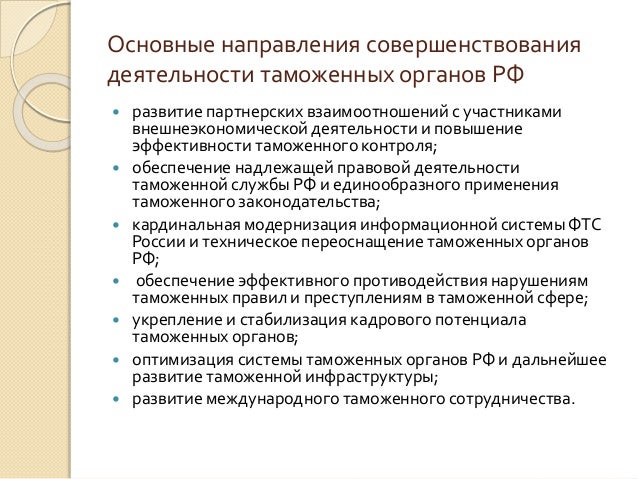 Основные направления совершенствования деятельности таможенных органов РФ

- развитие партнерских взаимоотношений с участниками внешнеэкономической деятельности и повышение эффективности таможенного контроля;
- обеспечение надлежащей правовой деятельности таможенной службы РФ и единообразного применения таможенного законодательства;
- кардинальная модернизация информационной системы ФТС России и техническое переоснащение таможенных органов РФ;
- обеспечение эффективного противодействия нарушениям таможенных правил и преступлениям в таможенной сфере;
- укрепление и стабилизация кадрового потенциала таможенных органов;
- оптимизация системы таможенных органов РФ и дальнейшее развитие таможенной инфраструктуры;
- развитие международного таможенного сотрудничества.